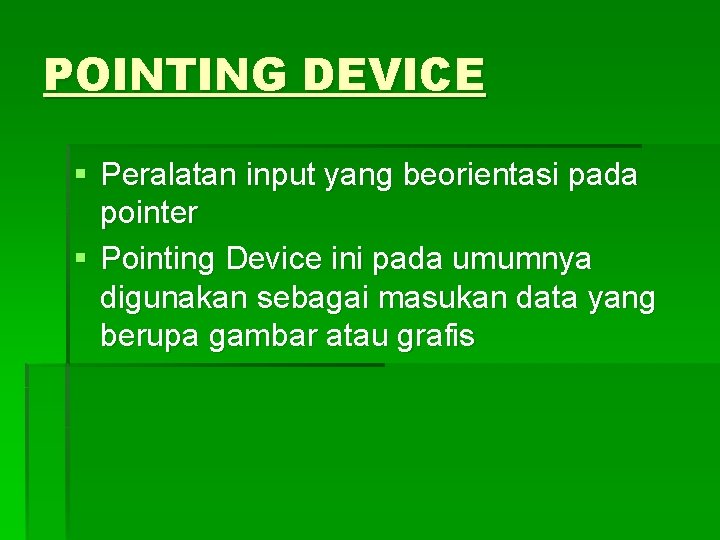 POINTING DEVICE

▪ Peralatan input yang beorientasi pada pointer
▪ Pointing Device ini pada umumnya digunakan sebagai masukan data yang berupa gambar atau grafis